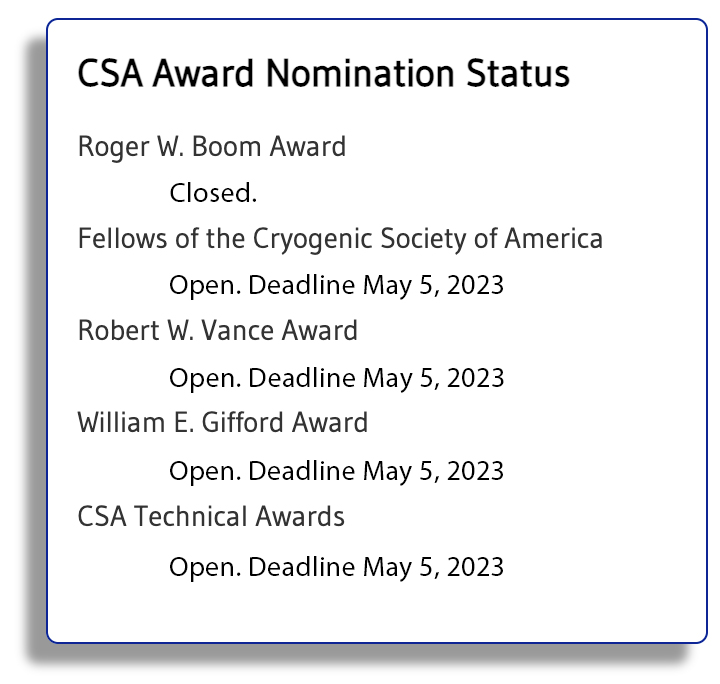 CSA Award Nomination Status

Roger W. Boom Award

Closed.

Fellows of the Cryogenic Society of America

Open. Deadline May 5, 2023

Robert W. Vance Award

Open. Deadline May 5, 2023

William E. Gifford Award

Open. Deadline May 5, 2023

CSA Technical Awards

Open. Deadline May 5, 2023